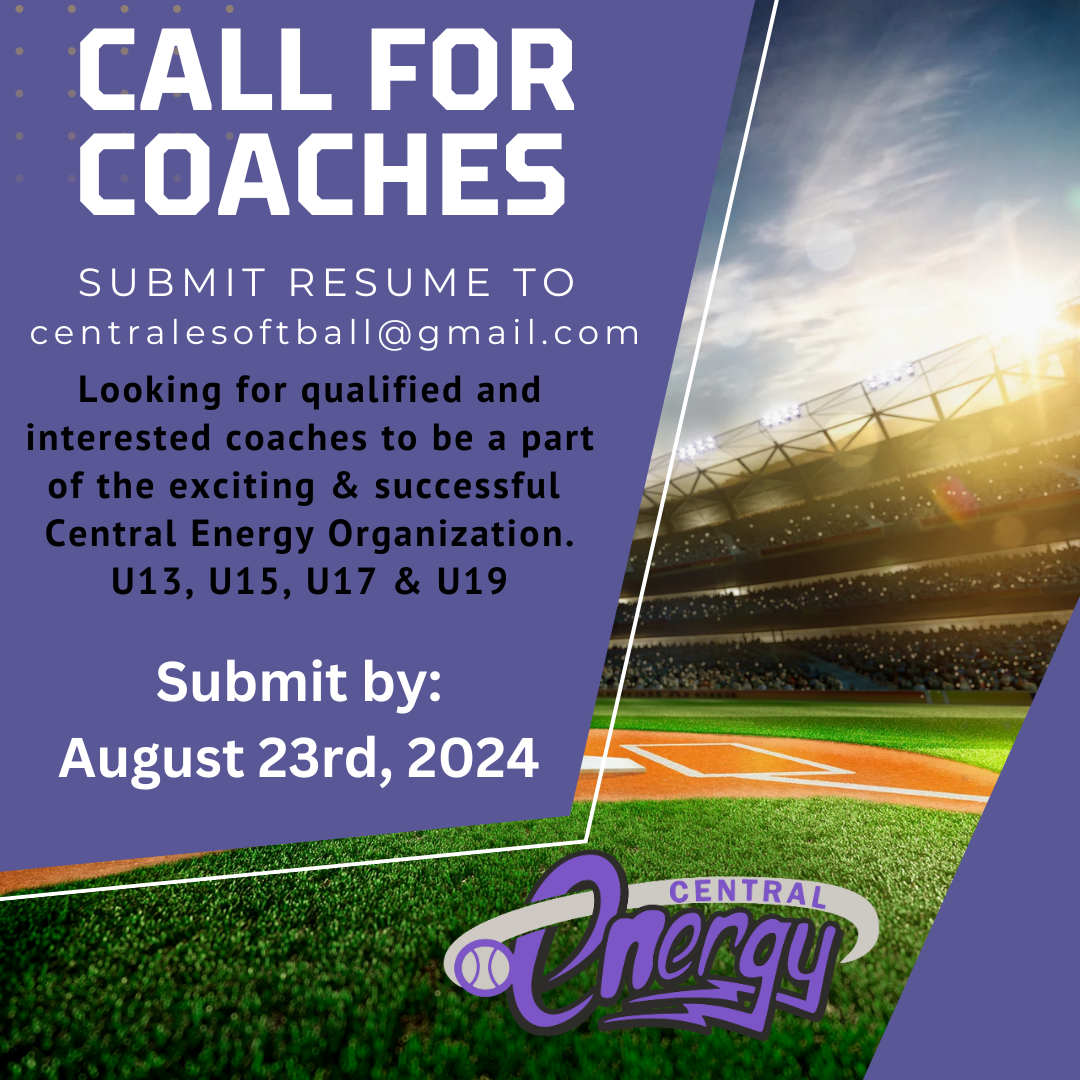 CALL FOR COACHES

SUBMIT RESUME TO
centralesoftball@gmail.com

Looking for qualified and interested coaches to be a part of the exciting & successful Central Energy Organization.
U13, U15, U17 & U19

Submit by:
August 23rd, 2024

CENTRAL
Energy